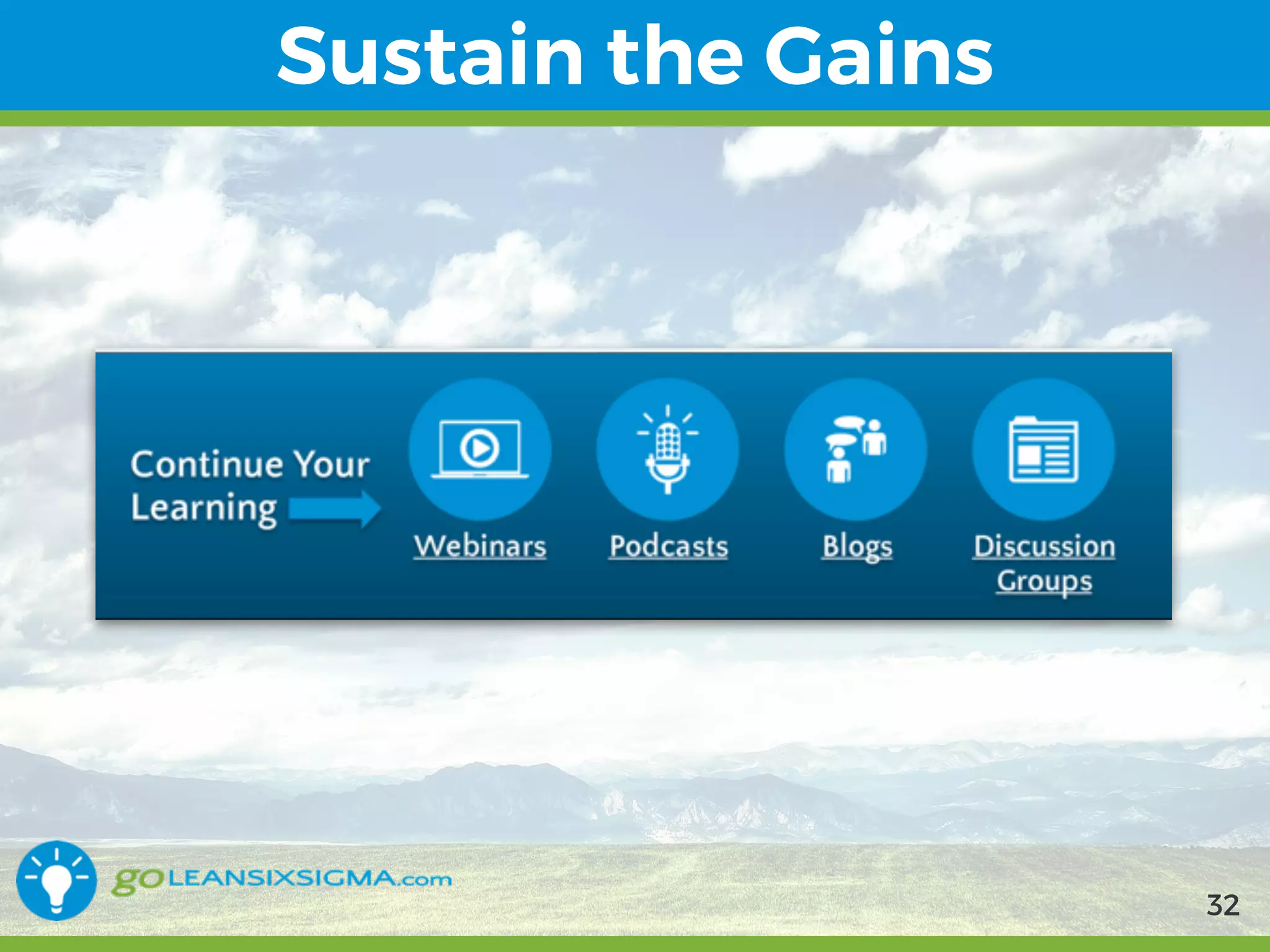 Sustain the Gains

Continue Your Learning

Webinars

Podcasts

Blogs

Discussion Groups

goLEANSIXSIGMA.com

32